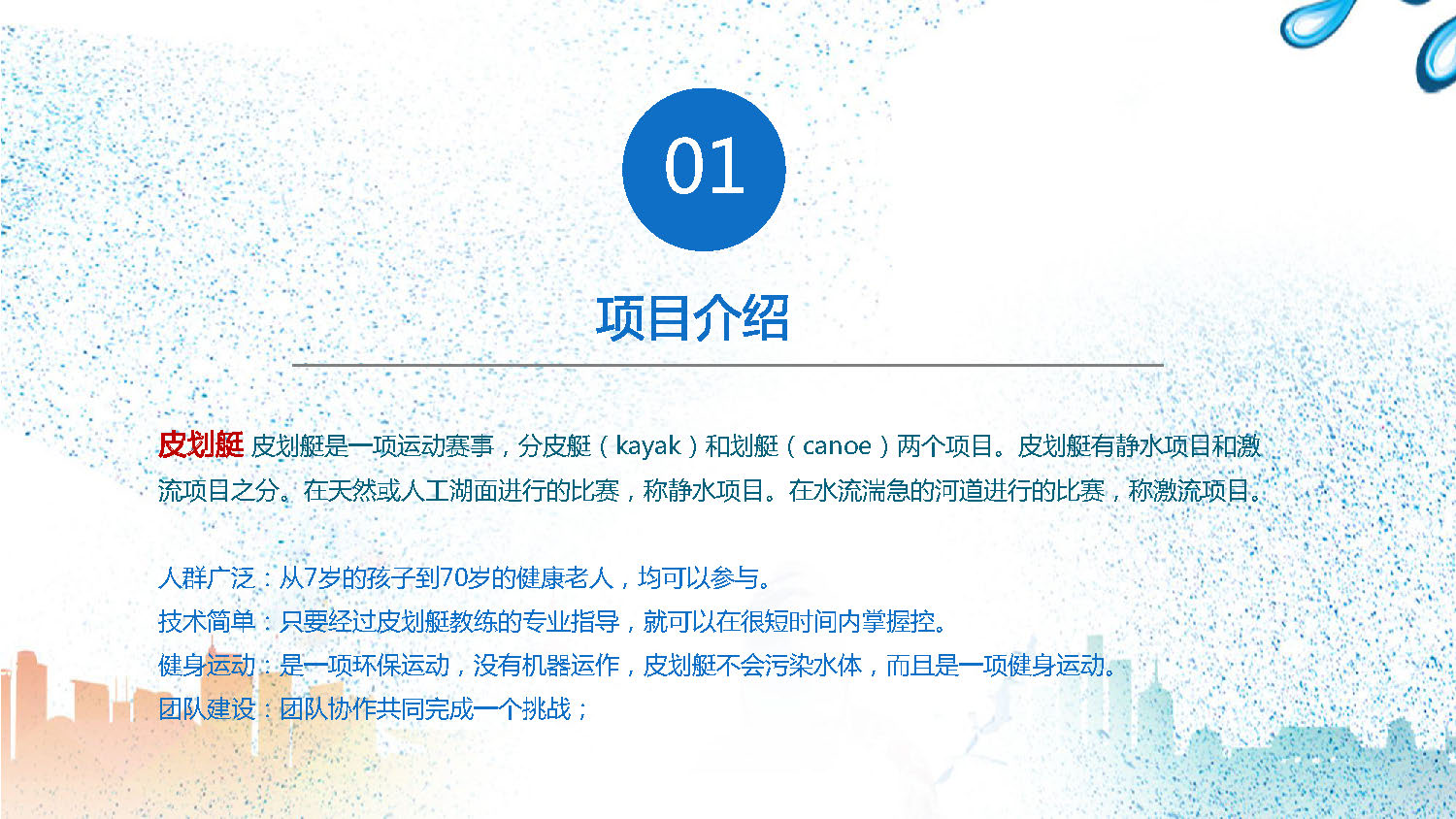 01

项目介绍

皮划艇 皮划艇是一项运动赛事，分皮艇（kayak）和划艇（canoe）两个项目。皮划艇有静水项目和激流项目之分。在天然或人工湖面进行的比赛，称静水项目。在水流湍急的河道进行的比赛，称激流项目。

人群广泛：从7岁的孩子到70岁的健康老人，均可以参与。
技术简单：只要经过皮划艇教练的专业指导，就可以在很短时间内掌握控。
健身运动：是一项环保运动，没有机器运作，皮划艇不会污染水体，而且是一项健身运动。
团队建设：团队协作共同完成一个挑战；